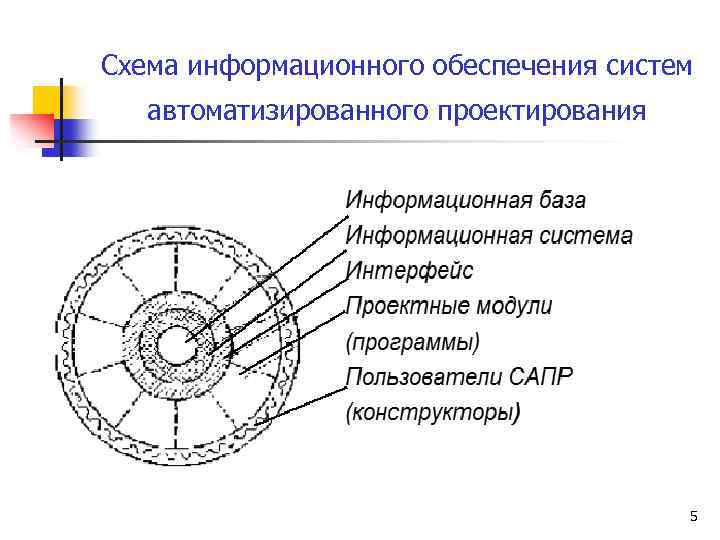 Схема информационного обеспечения систем автоматизированного проектирования

Информационная база
Информационная система
Интерфейс
Проектные модули (программы)
Пользователи САПР (конструкторы)

5